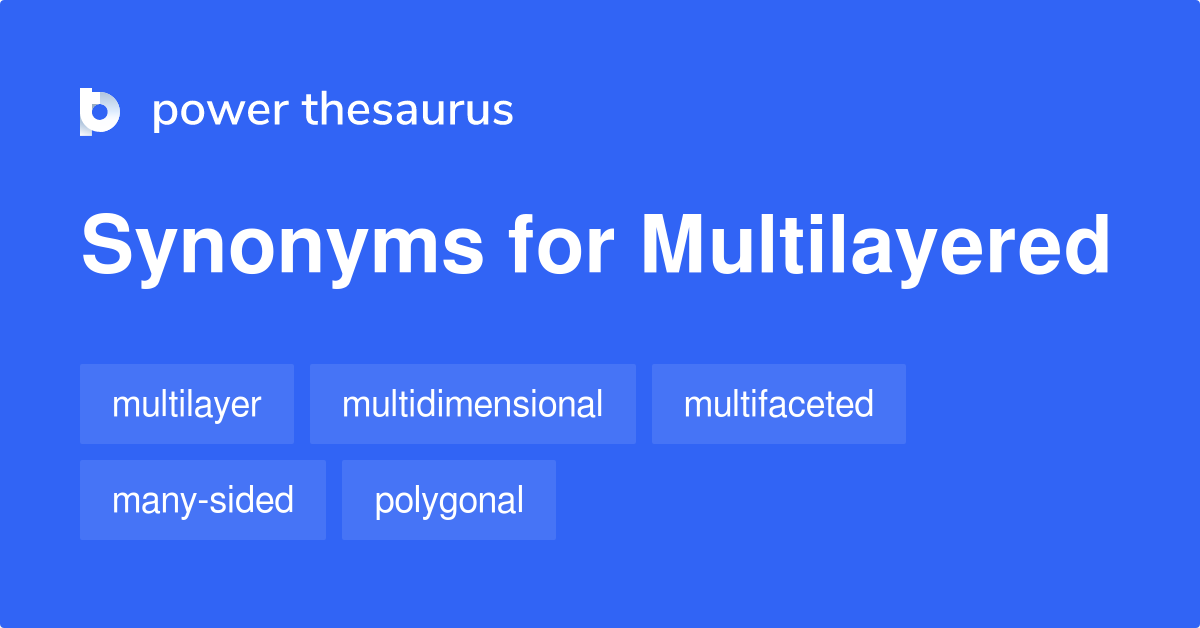 power thesaurus

Synonyms for Multilayered

multilayer
multidimensional
multifaceted
many-sided
polygonal